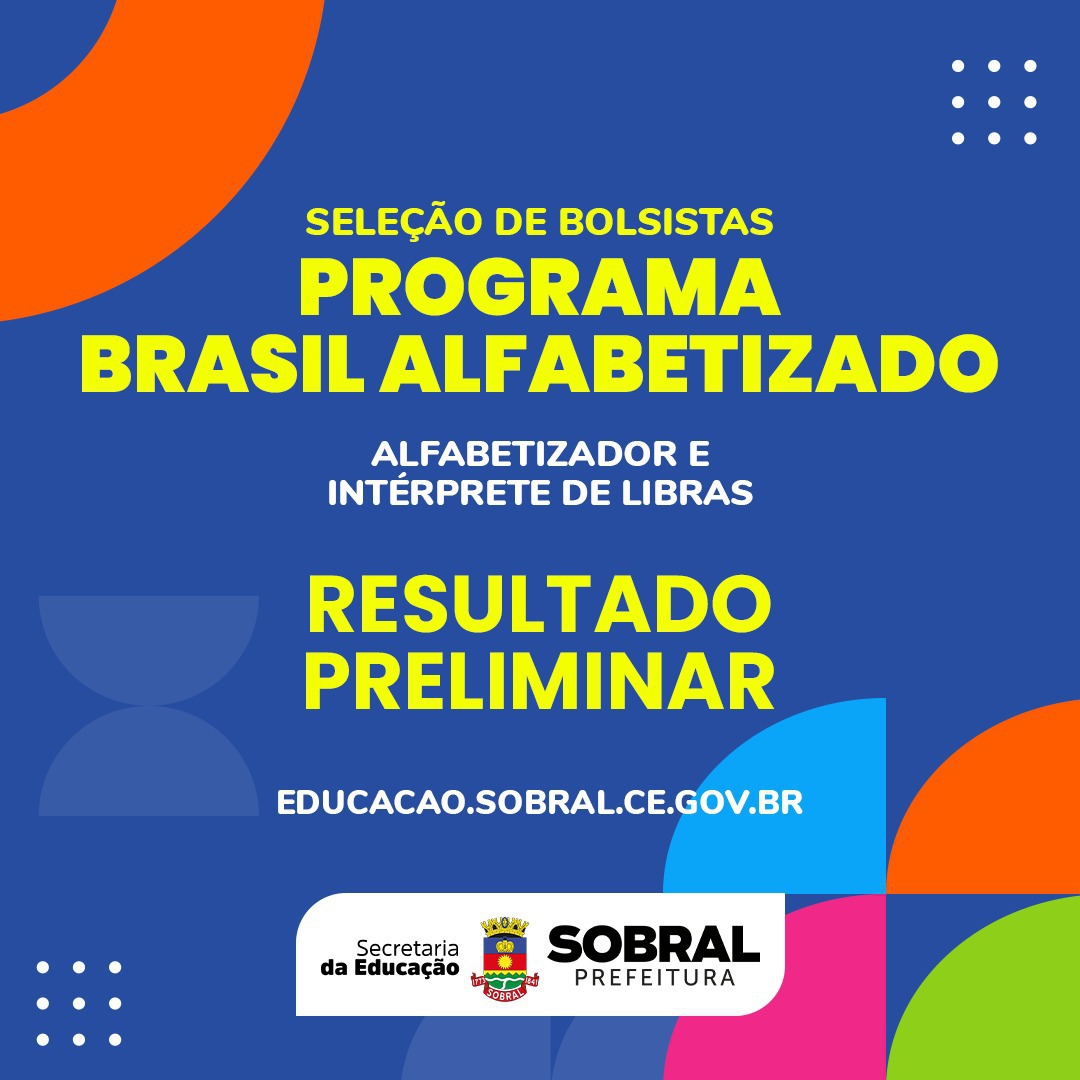 SELEÇÃO DE BOLSISTAS
PROGRAMA
BRASIL ALFABETIZADO

ALFABETIZADOR E
INTÉRPRETE DE LIBRAS

RESULTADO
PRELIMINAR

EDUCACAO.SOBRAL.CE.GOV.BR

Secretaria
da Educação

SOBRAL

SOBRAL
PREFEITURA